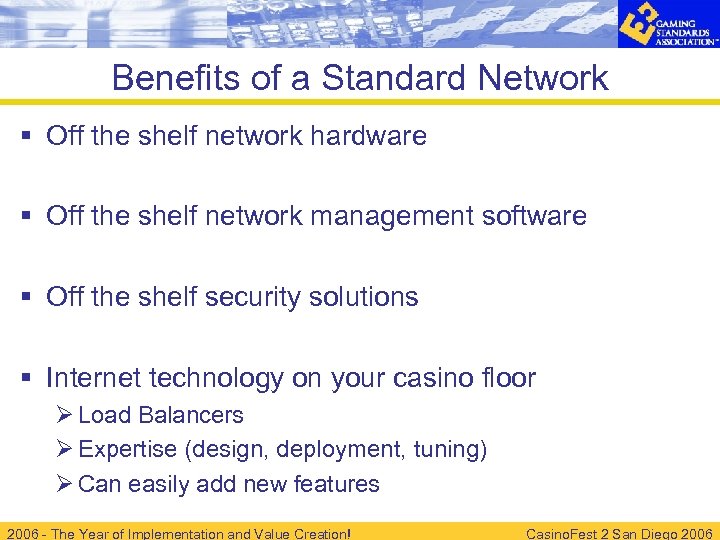 GAMING STANDARDS ASSOCIATION™

Benefits of a Standard Network

▪ Off the shelf network hardware

▪ Off the shelf network management software

▪ Off the shelf security solutions

▪ Internet technology on your casino floor
➢ Load Balancers
➢ Expertise (design, deployment, tuning)
➢ Can easily add new features

2006 - The Year of Implementation and Value Creation!

CasinoFest 2 San Diego 2006